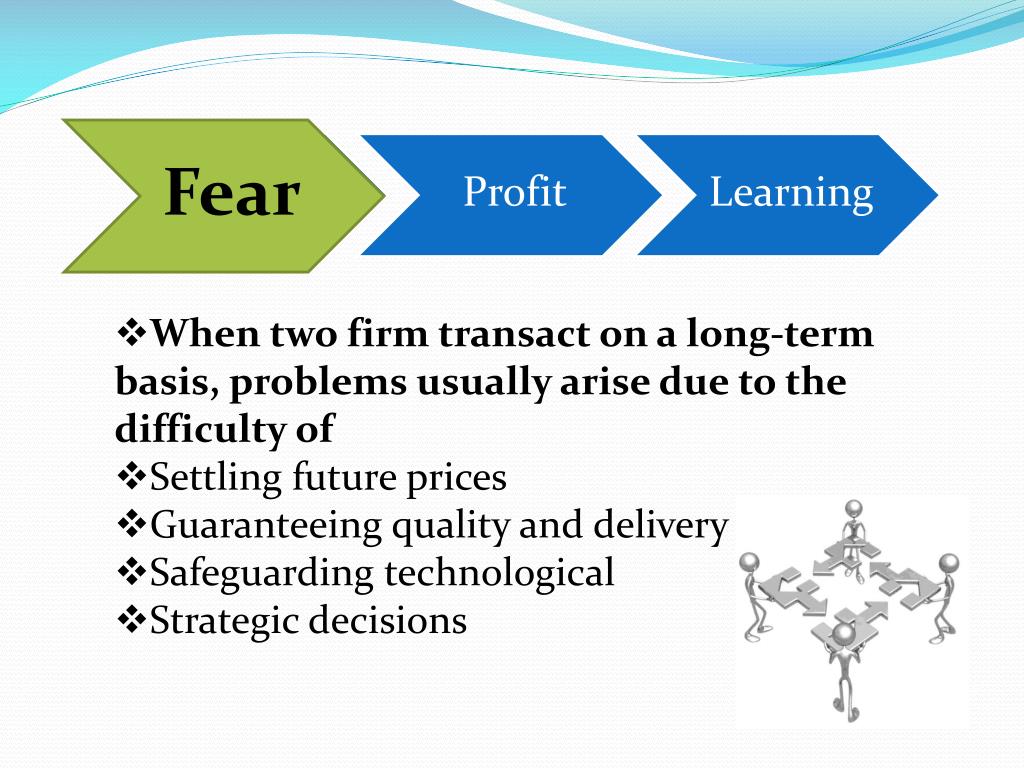 Fear

Profit

Learning

❖When two firm transact on a long-term basis, problems usually arise due to the difficulty of
❖Settling future prices
❖Guaranteeing quality and delivery
❖Safeguarding technological
❖Strategic decisions